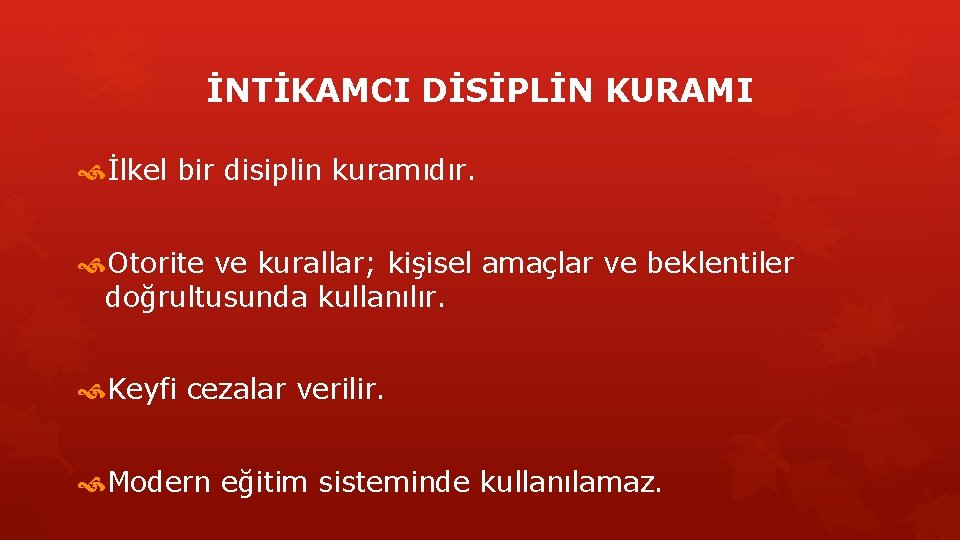 İNTİKAMCI DİSİPLİN KURAMI

İlkel bir disiplin kuramıdır.

Otorite ve kurallar; kişisel amaçlar ve beklentiler doğrultusunda kullanılır.

Keyfi cezalar verilir.

Modern eğitim sisteminde kullanılamaz.